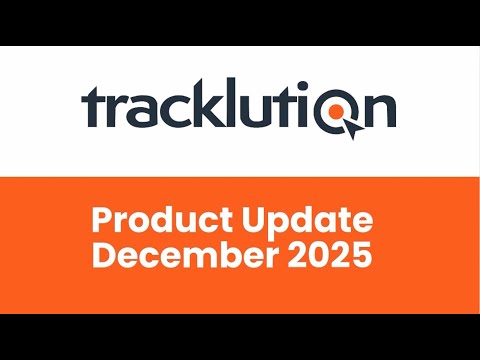 tracklution

Product Update
December 2025